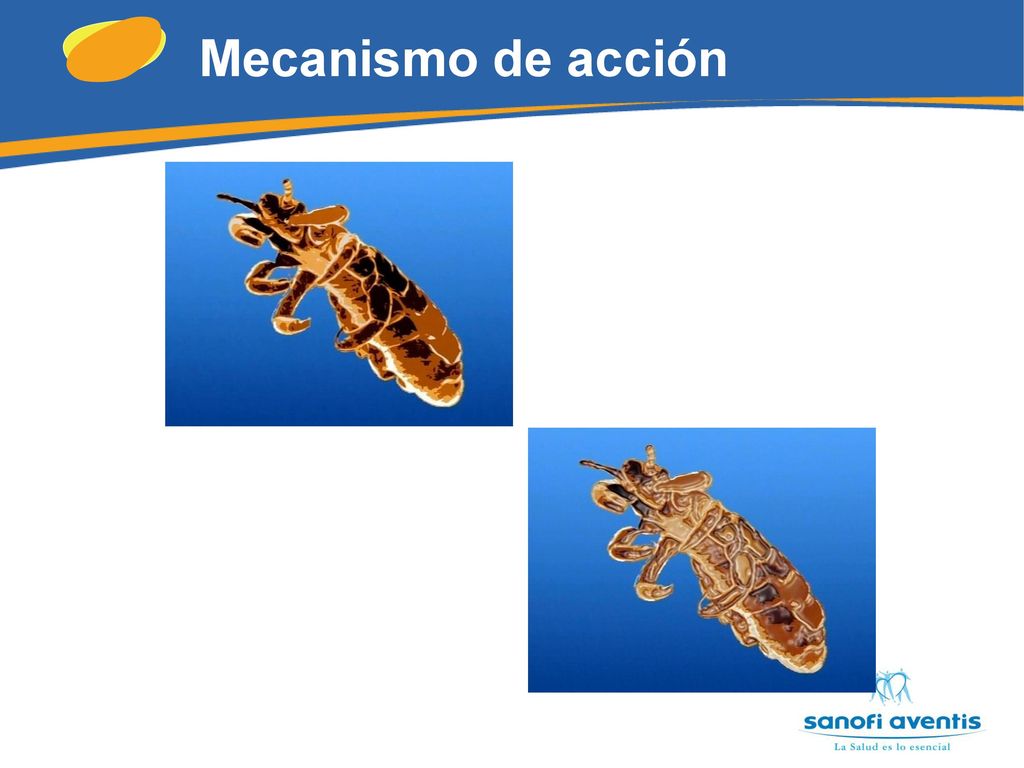 Mecanismo de acción

sanofi aventis
La Salud es lo esencial